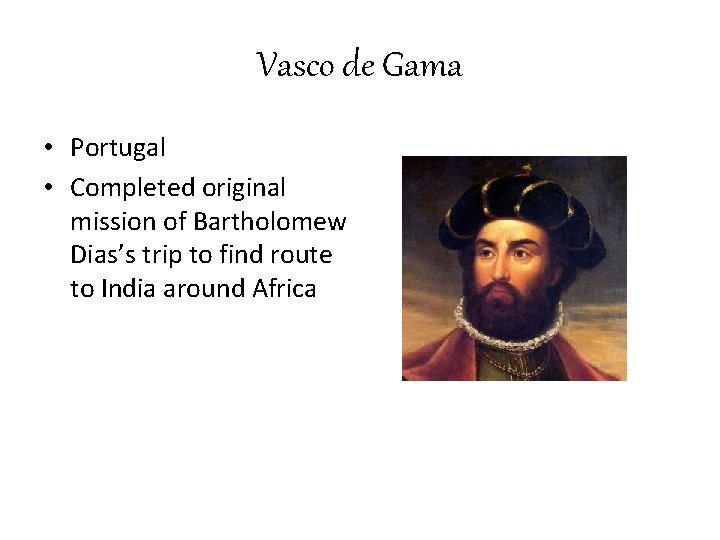 Vasco de Gama

• Portugal
• Completed original mission of Bartholomew Dias's trip to find route to India around Africa